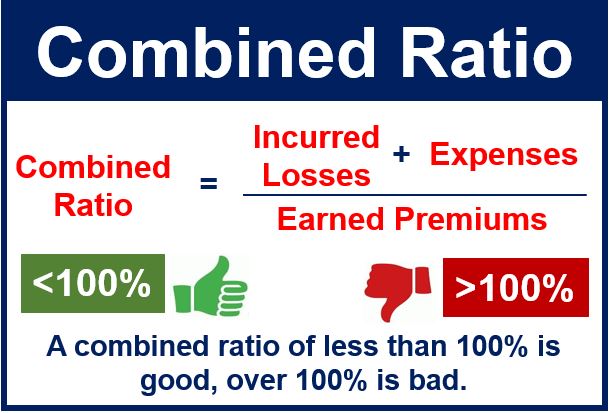 Combined Ratio

$\text{Combined Ratio} = \frac{\text{Incurred Losses} + \text{Expenses}}{\text{Earned Premiums}}$

<100%

>100%

A combined ratio of less than 100% is good, over 100% is bad.